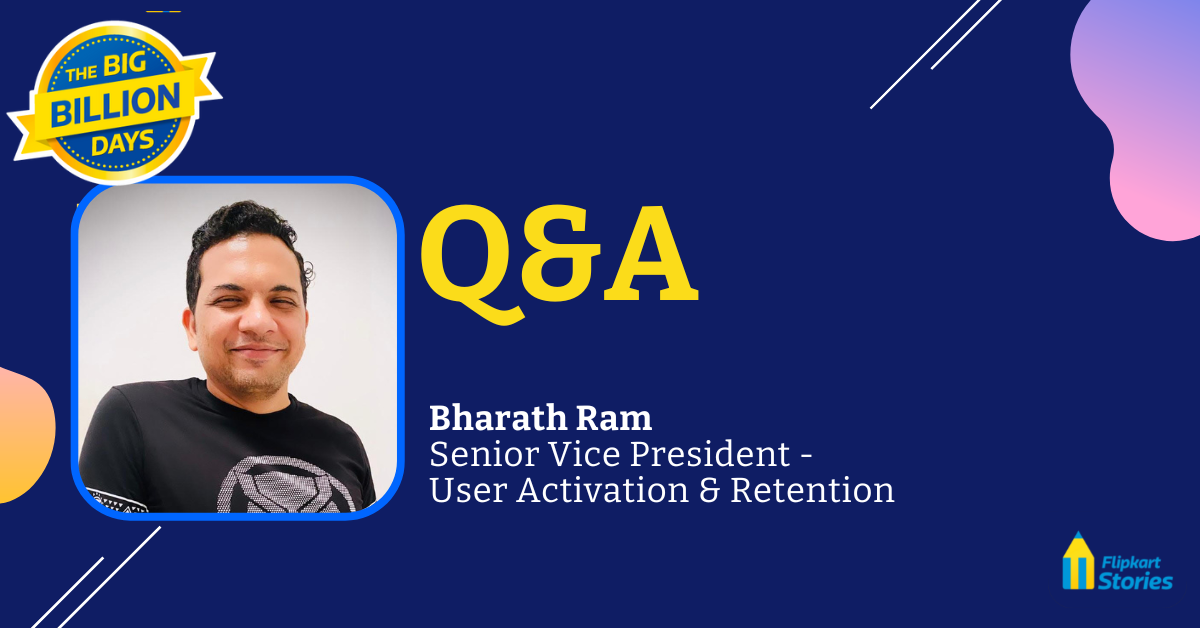 THE BIG BILLION DAYS

Q&A

Bharath Ram
Senior Vice President - User Activation & Retention

Flipkart Stories